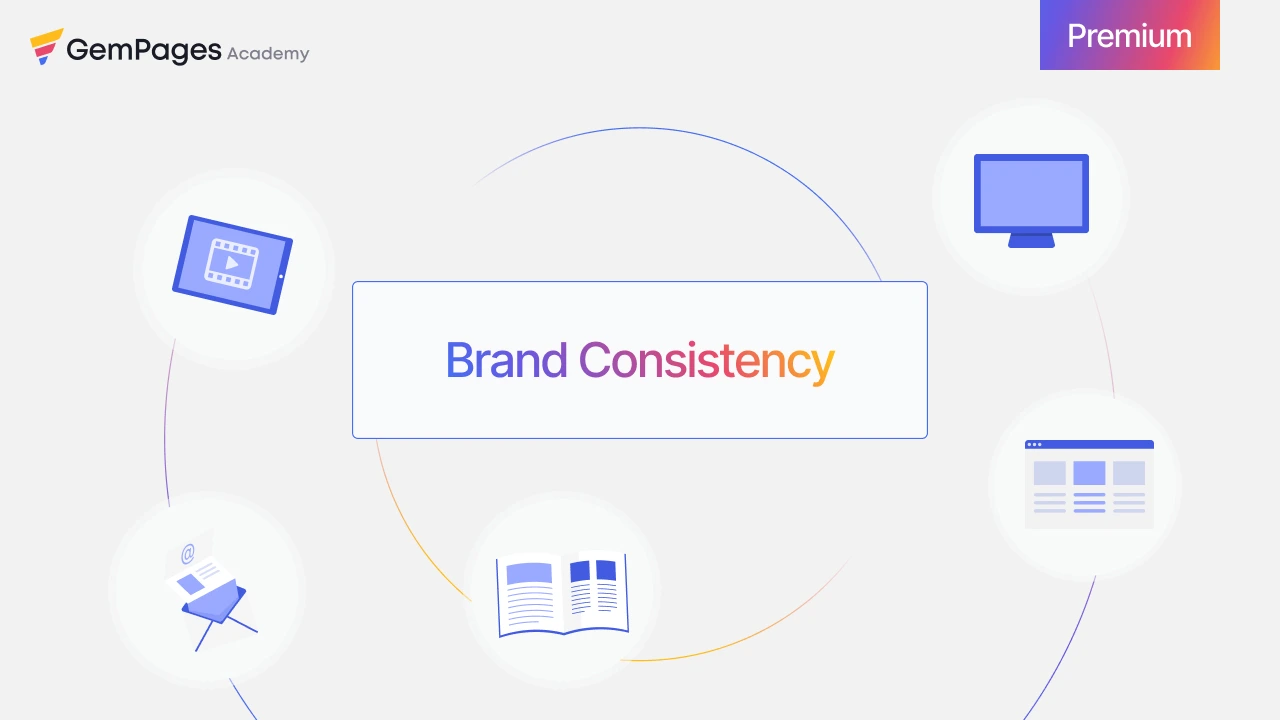 GemPages Academy

Premium

Brand Consistency

@